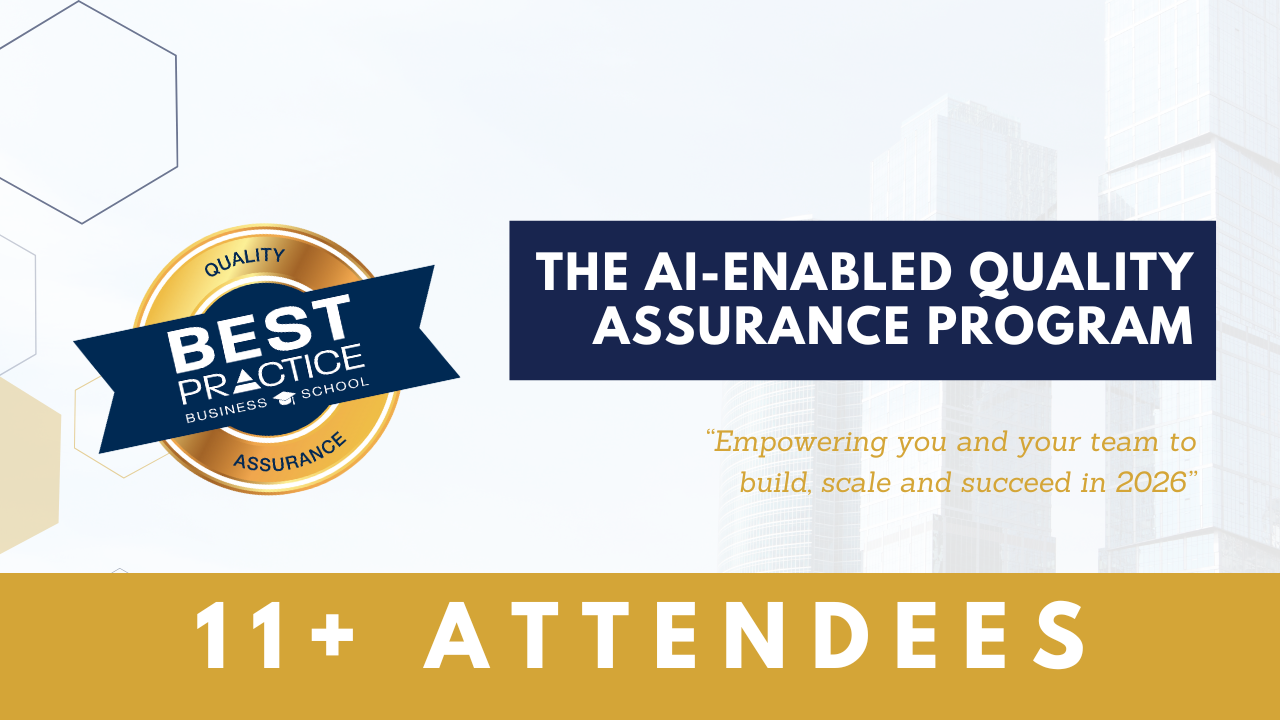 QUALITY
BEST
PRACTICE
BUSINESS SCHOOL
ASSURANCE

THE AI-ENABLED QUALITY ASSURANCE PROGRAM

"Empowering you and your team to build, scale and succeed in 2026"

11+ ATTENDEES